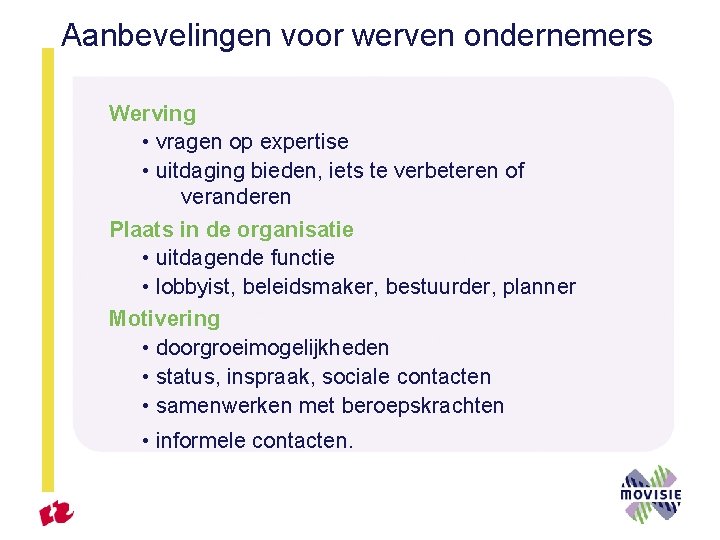 Aanbevelingen voor werven ondernemers

Werving
• vragen op expertise
• uitdaging bieden, iets te verbeteren of veranderen

Plaats in de organisatie
• uitdagende functie
• lobbyist, beleidsmaker, bestuurder, planner

Motivering
• doorgroeimogelijkheden
• status, inspraak, sociale contacten
• samenwerken met beroepskrachten
• informele contacten.

MOVISIE